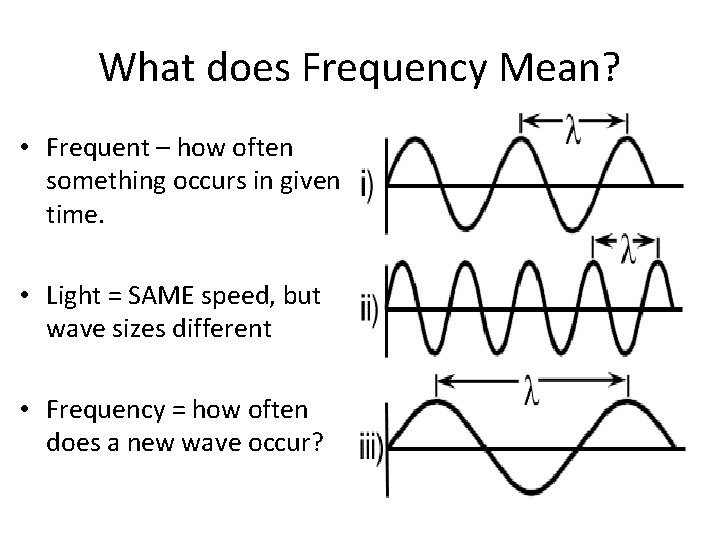 What does Frequency Mean?

• Frequent – how often something occurs in given time.

• Light = SAME speed, but wave sizes different

• Frequency = how often does a new wave occur?

$\lambda$
i)
$\lambda$
ii)
$\lambda$
iii)